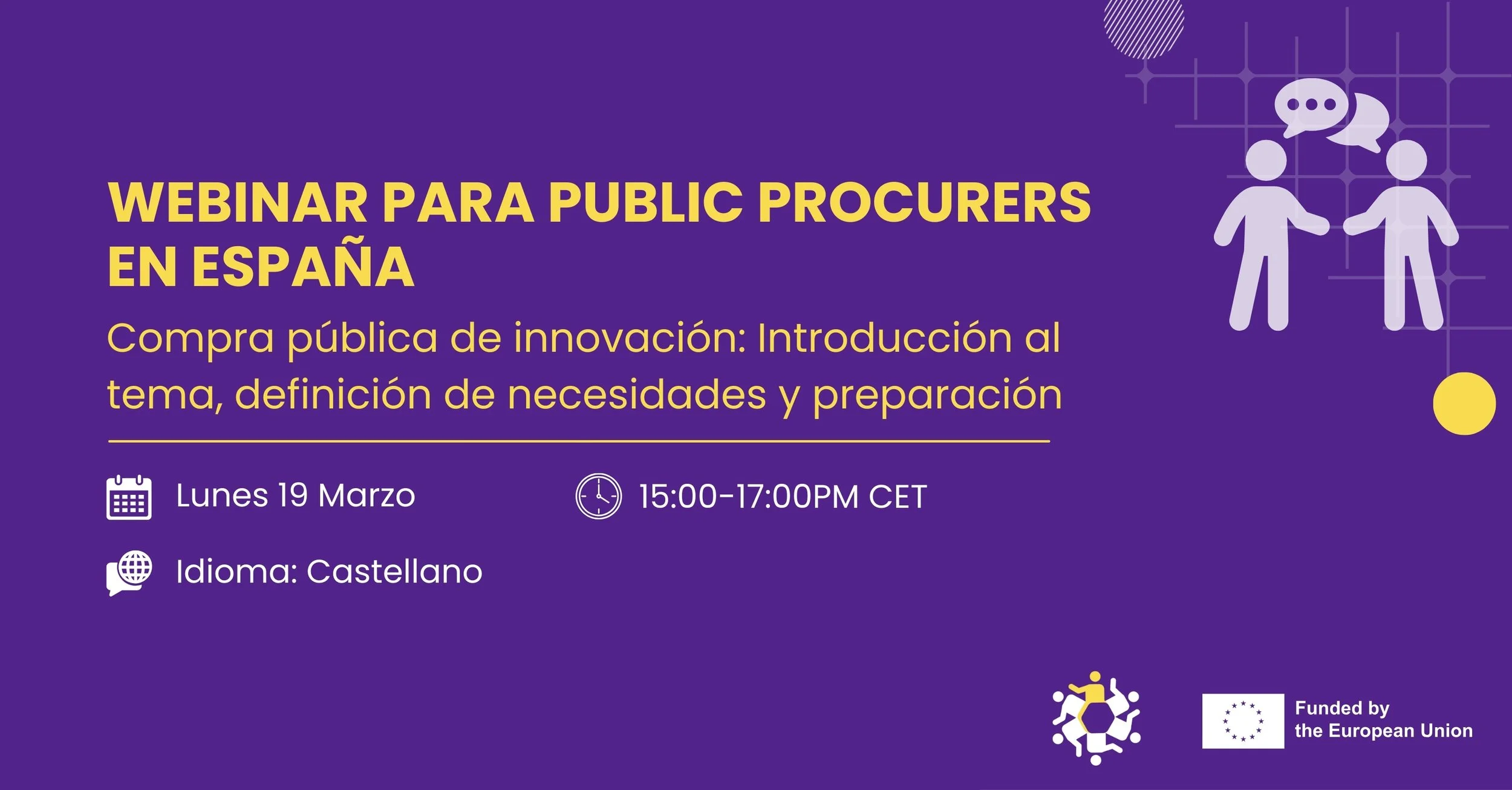 WEBINAR PARA PUBLIC PROCURERS EN ESPAÑA

Compra pública de innovación: Introducción al tema, definición de necesidades y preparación

Lunes 19 Marzo

15:00-17:00PM CET

Idioma: Castellano

Funded by the European Union